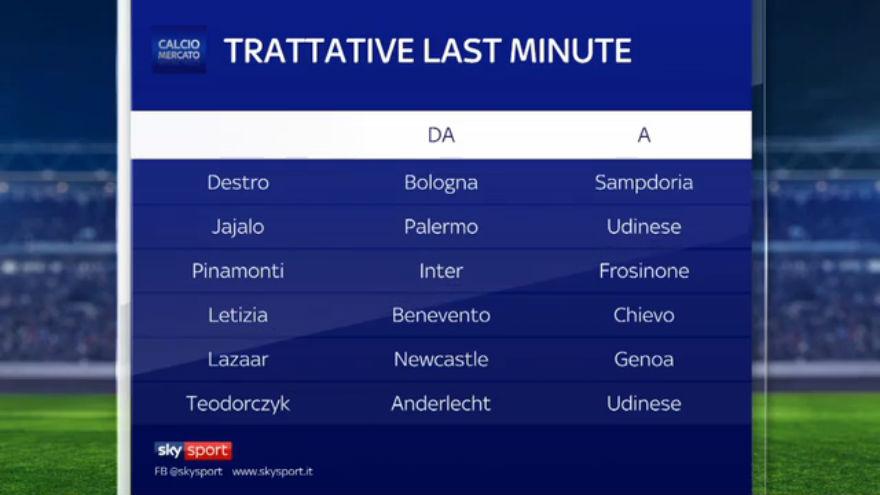 CALCIO MERCATO

TRATTATIVE LAST MINUTE

| | DA | A |
|---|---|---|
| Destro | Bologna | Sampdoria |
| Jajalo | Palermo | Udinese |
| Pinamonti | Inter | Frosinone |
| Letizia | Benevento | Chievo |
| Lazaar | Newcastle | Genoa |
| Teodorczyk | Anderlecht | Udinese |

sky sport
FB @skysport www.skysport.it